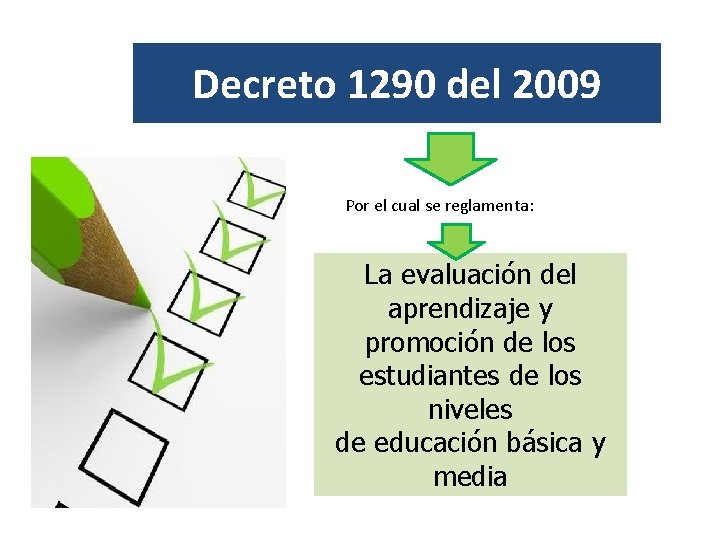 Decreto 1290 del 2009

Por el cual se reglamenta:

La evaluación del aprendizaje y promoción de los estudiantes de los niveles de educación básica y media